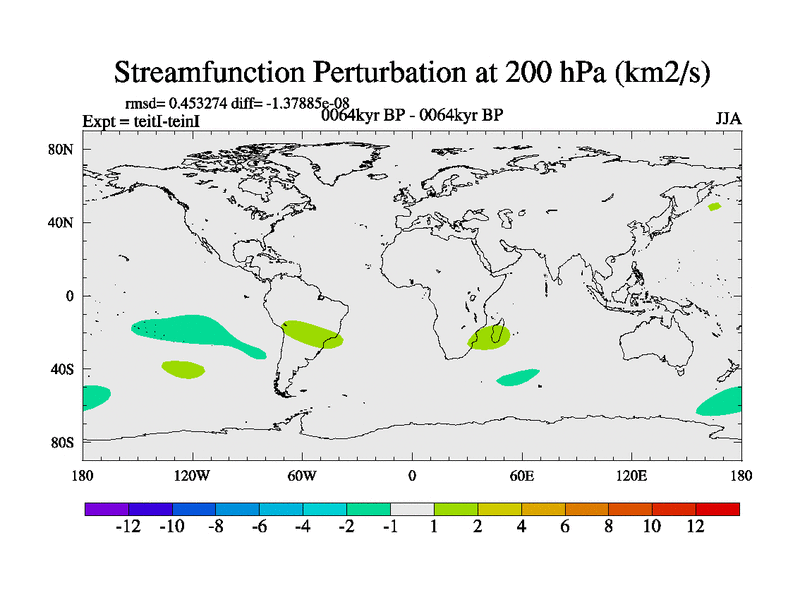 Streamfunction Perturbation at 200 hPa (km2/s)

rmsd= 0.453274 diff= -1.37885e-08
Expt = teitI-teinI
0064kyr BP - 0064kyr BP
JJA

80N
40N
0
40S
80S

180
120W
60W
0
60E
120E
180

-12
-10
-8
-6
-4
-2
-1
1
2
4
6
8
10
12